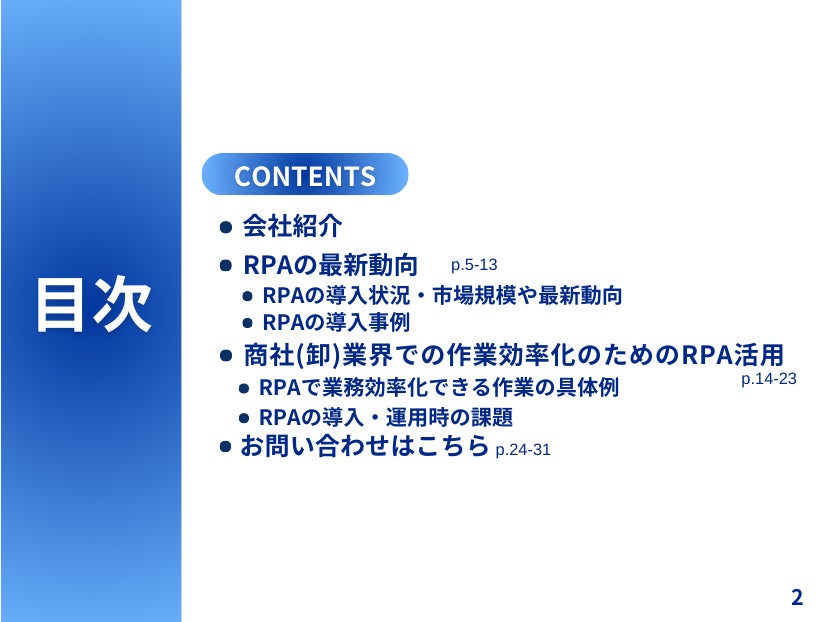 目次

CONTENTS

- 会社紹介
- RPAの最新動向 p.5-13
  - RPAの導入状況・市場規模や最新動向
  - RPAの導入事例
- 商社(卸)業界での作業効率化のためのRPA活用 p.14-23
  - RPAで業務効率化できる作業の具体例
  - RPAの導入・運用時の課題
- お問い合わせはこちら p.24-31

2